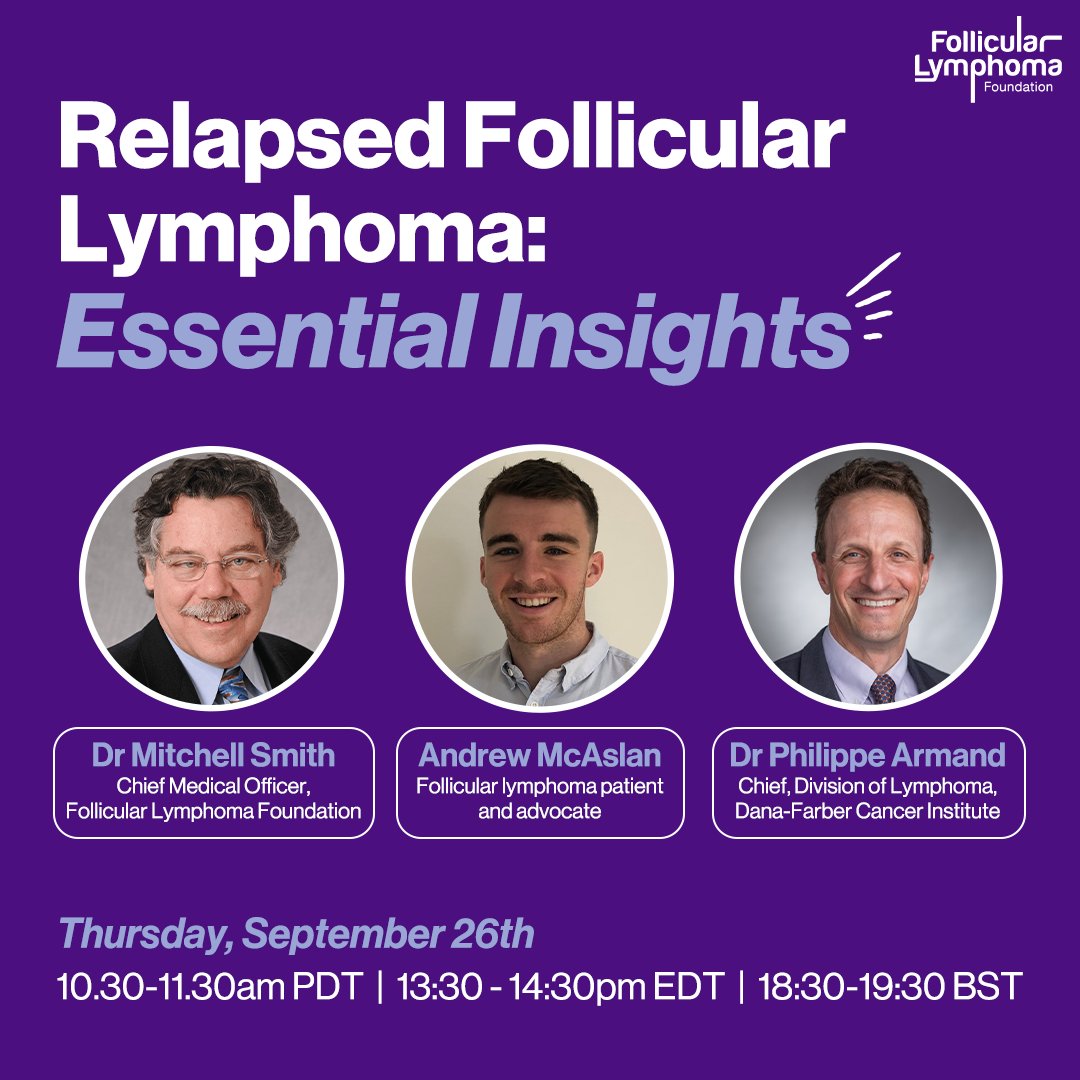 Follicular Lymphoma Foundation

Relapsed Follicular Lymphoma: Essential Insights

Dr Mitchell Smith
Chief Medical Officer, Follicular Lymphoma Foundation

Andrew McAslan
Follicular lymphoma patient and advocate

Dr Philippe Armand
Chief, Division of Lymphoma, Dana-Farber Cancer Institute

Thursday, September 26th
10.30-11.30am PDT | 13:30 - 14:30pm EDT | 18:30-19:30 BST